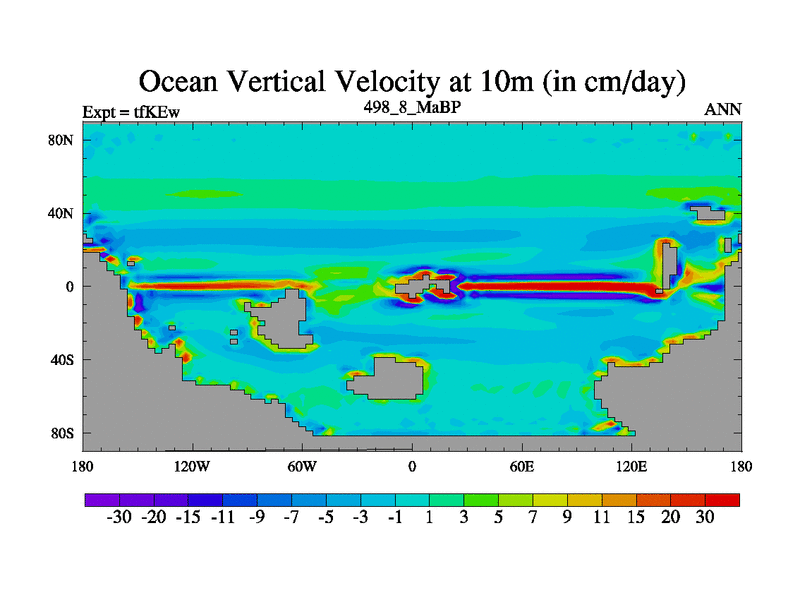 Ocean Vertical Velocity at 10m (in cm/day)

Expt = tfKEw

498_8_MaBP

ANN

80N

40N

0

40S

80S

180

120W

60W

0

60E

120E

180

-30 -20 -15 -11 -9 -7 -5 -3 -1 1 3 5 7 9 11 15 20 30